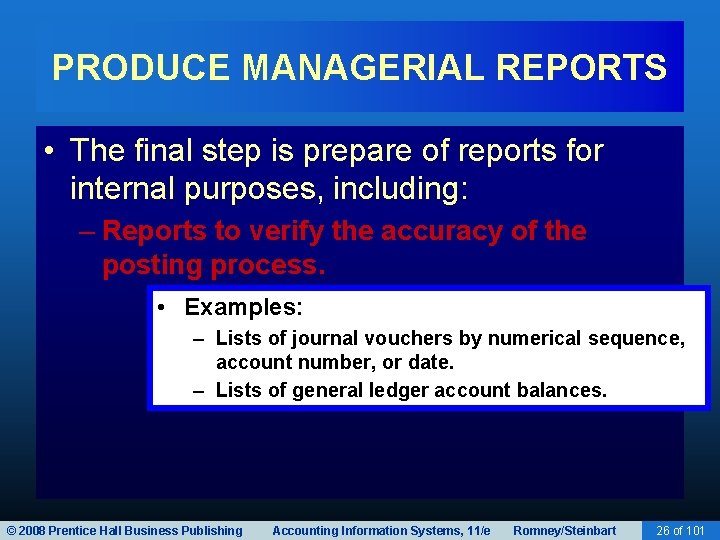 PRODUCE MANAGERIAL REPORTS

• The final step is prepare of reports for internal purposes, including:

– Reports to verify the accuracy of the posting process.

• Examples:

– Lists of journal vouchers by numerical sequence, account number, or date.

– Lists of general ledger account balances.

© 2008 Prentice Hall Business Publishing Accounting Information Systems, 11/e Romney/Steinbart 26 of 101